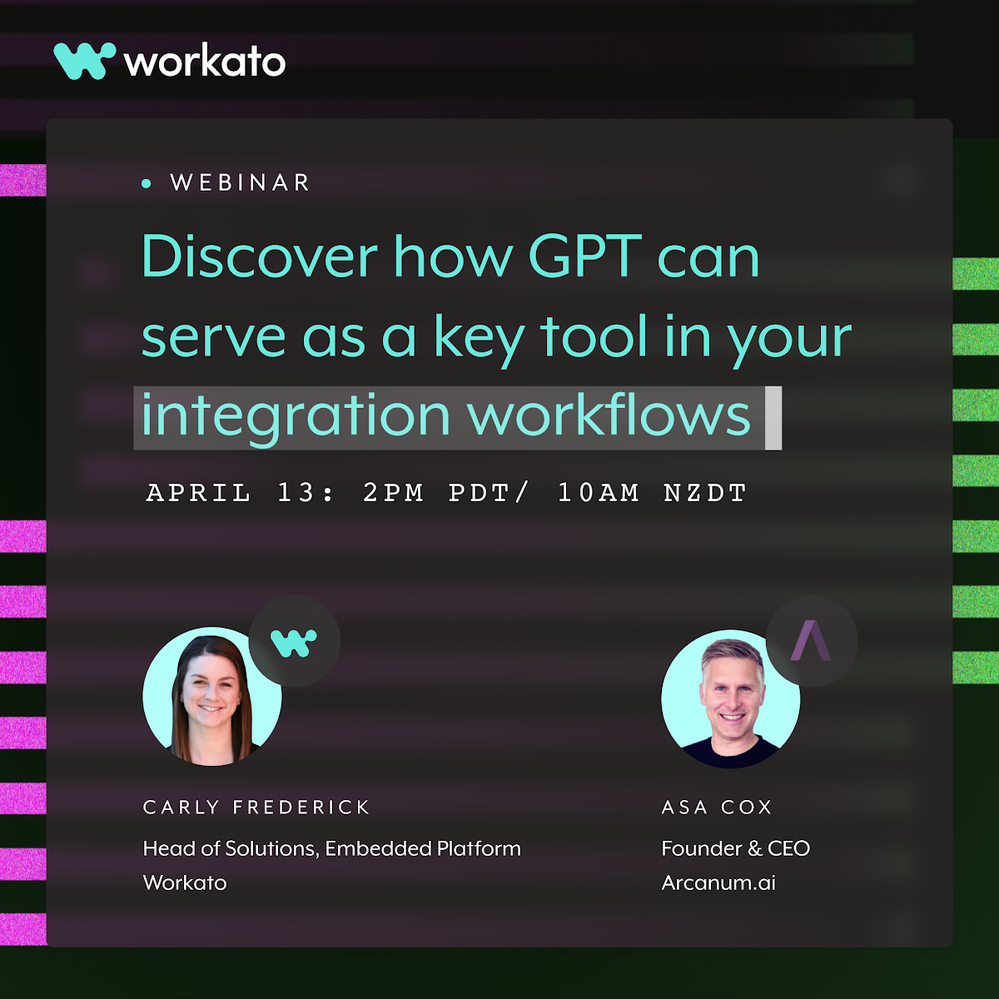 workato

WEBINAR

Discover how GPT can serve as a key tool in your integration workflows

APRIL 13: 2PM PDT/ 10AM NZDT

CARLY FREDERICK
Head of Solutions, Embedded Platform
Workato

ASA COX
Founder & CEO
Arcanum.ai